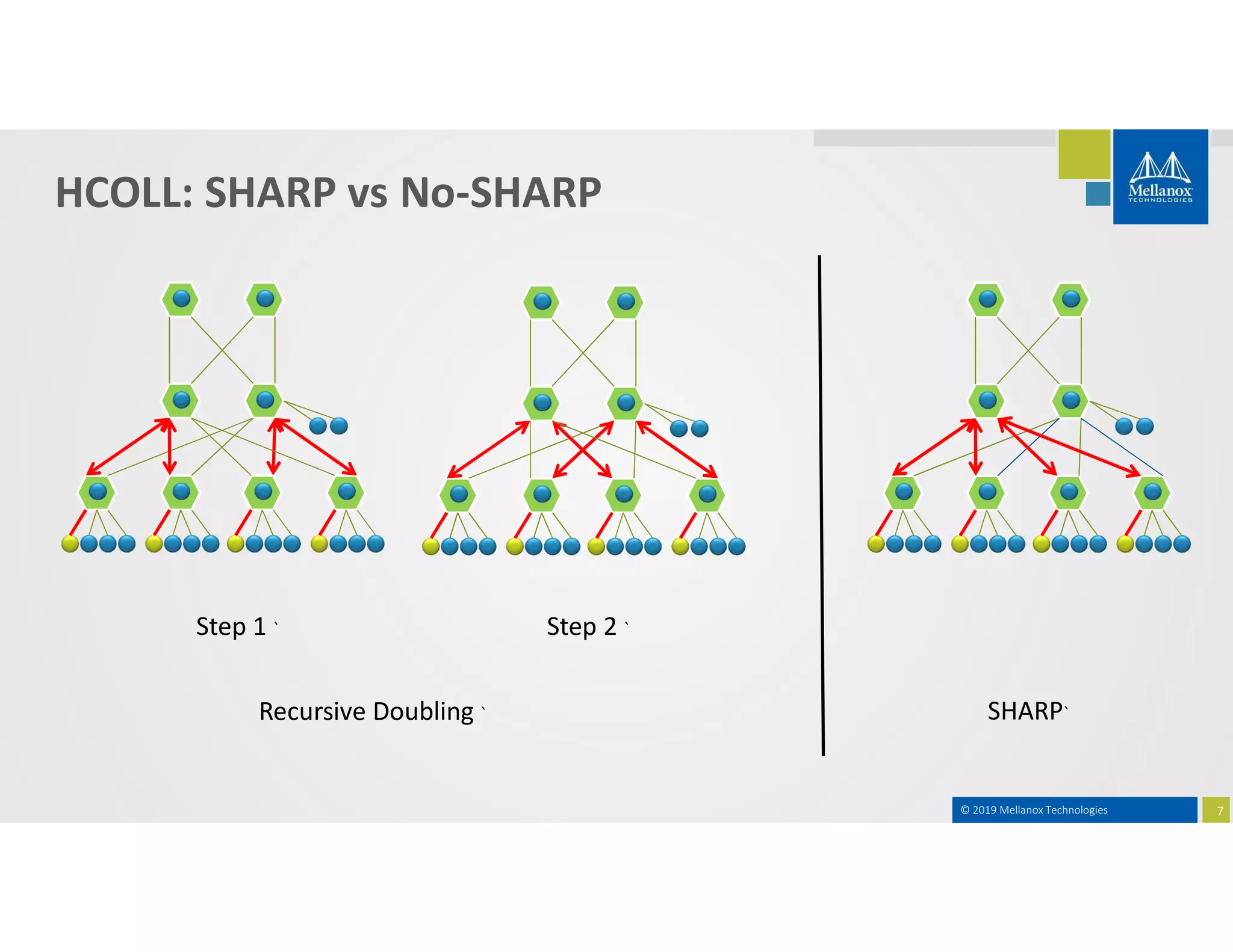 HCOLL: SHARP vs No-SHARP

Mellanox TECHNOLOGIES

Step 1 `

Step 2 `

Recursive Doubling `

SHARP`

© 2019 Mellanox Technologies

7